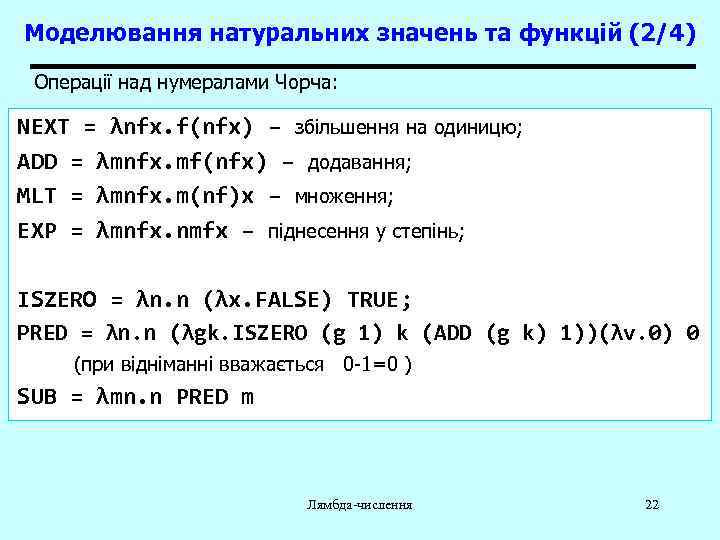 Моделювання натуральних значень та функцій (2/4)

Операції над нумералами Чорча:

NEXT = λnfx.f(nfx) – збільшення на одиницю;
ADD = λmnfx.mf(nfx) – додавання;
MLT = λmnfx.m(nf)x – множення;
EXP = λmnfx.nmfx – піднесення у степінь;

ISZERO = λn.n (λx.FALSE) TRUE;
PRED = λn.n (λgk.ISZERO (g 1) k (ADD (g k) 1))(λv.0) 0
(при відніманні вважається 0-1=0 )
SUB = λmn.n PRED m

Лямбда-числення

22